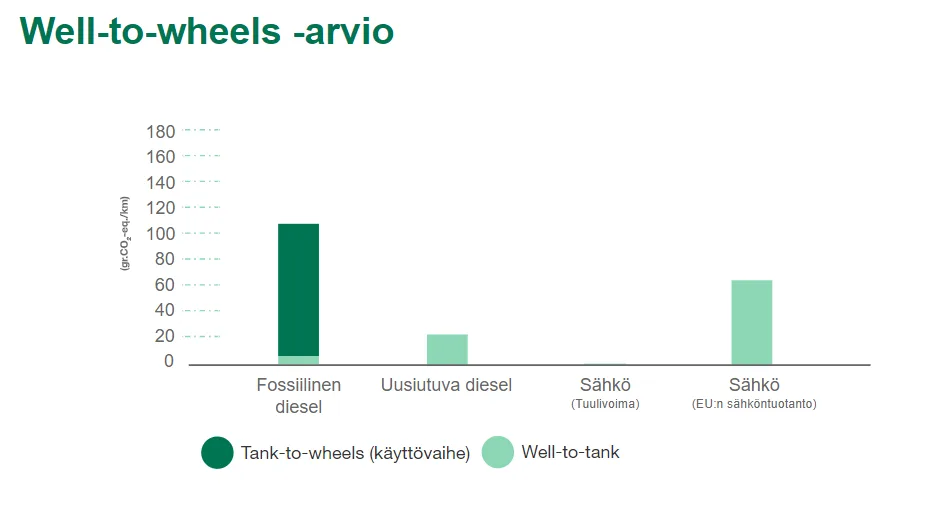 Well-to-wheels -arvio

(gr.$CO_2$-eq./km)

180
160
140
120
100
80
60
40
20
0

Fossiilinen diesel

Uusiutuva diesel

Sähkö
(Tuulivoima)

Sähkö
(EU:n sähköntuotanto)

Tank-to-wheels (käyttövaihe)

Well-to-tank